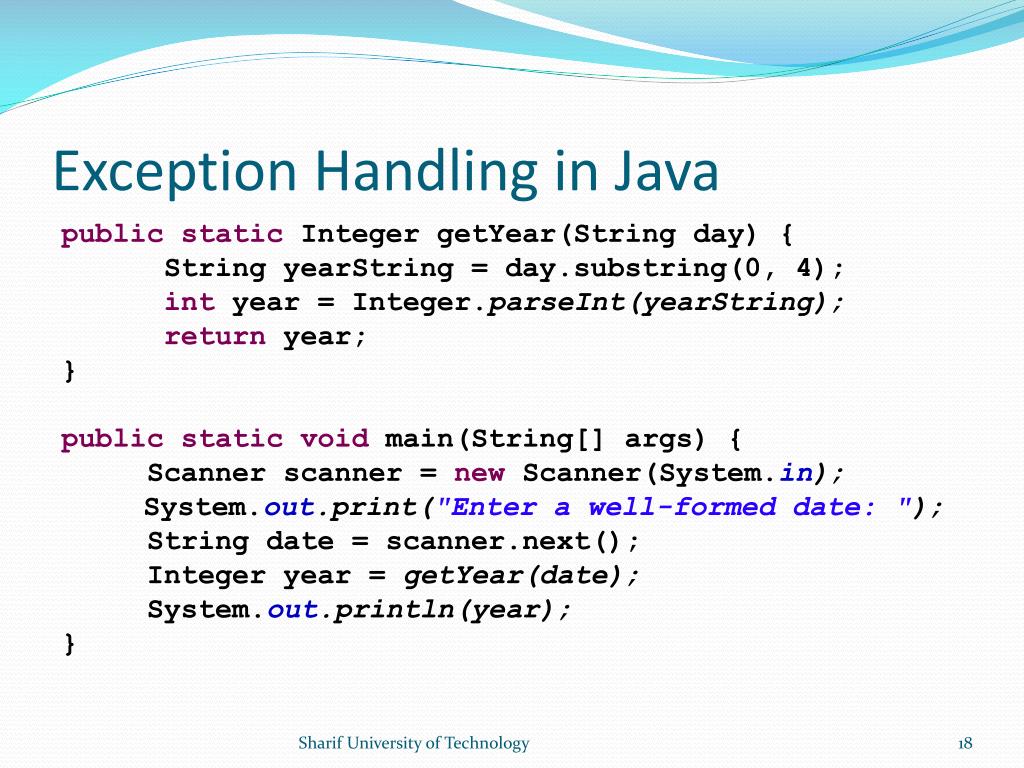 Exception Handling in Java

public static Integer getYear(String day) {
String yearString = day.substring(0, 4);
int year = Integer.parseInt(yearString);
return year;
}

public static void main(String[] args) {
Scanner scanner = new Scanner(System.in);
System.out.print("Enter a well-formed date: ");
String date = scanner.next();
Integer year = getYear(date);
System.out.println(year);
}

Sharif University of Technology

18